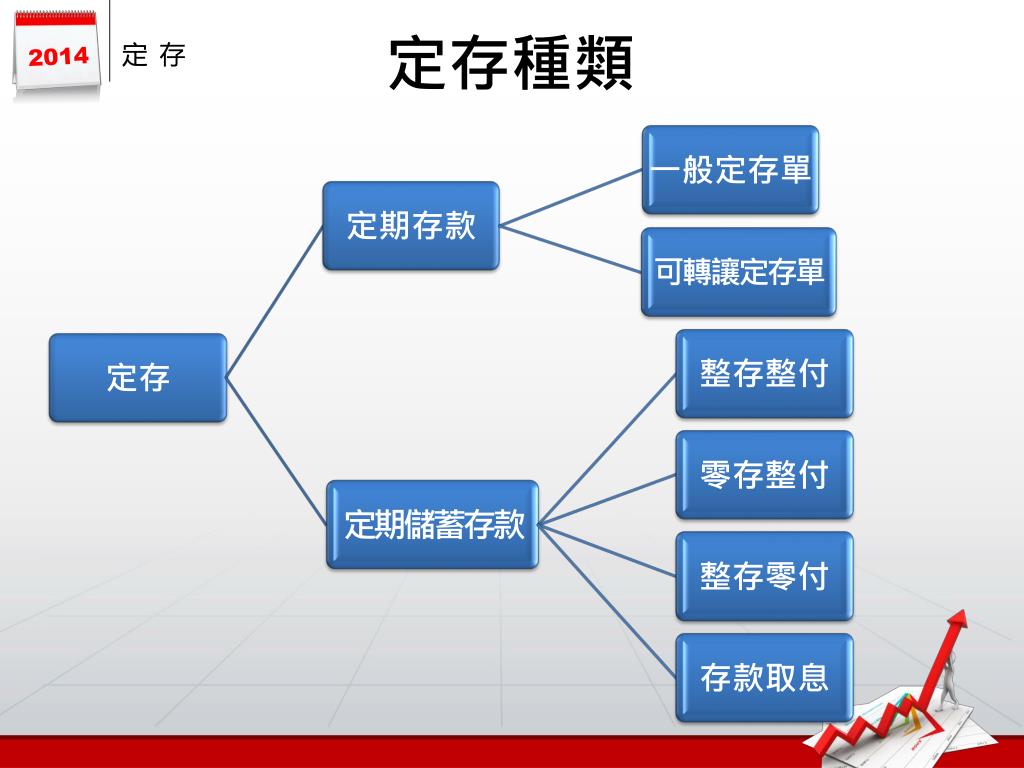 2014

定 存

定存種類

定存

定期存款

一般定存單

可轉讓定存單

定期儲蓄存款

整存整付

零存整付

整存零付

存款取息